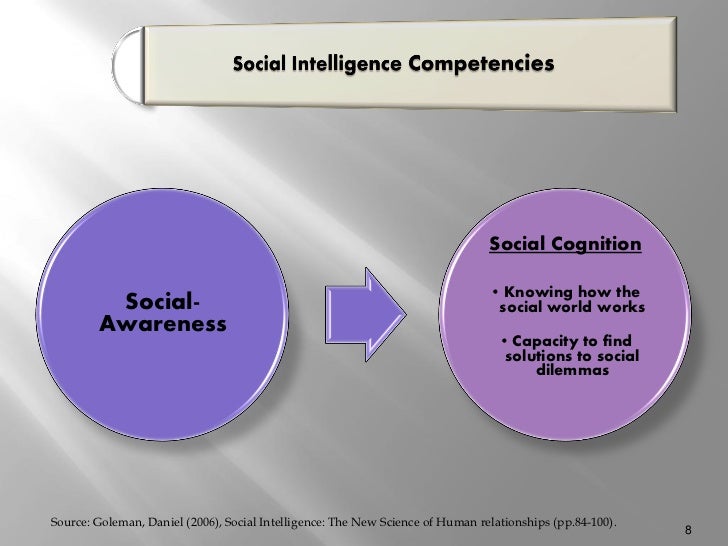 Social Intelligence Competencies

Social-Awareness

Social Cognition

• Knowing how the social world works

• Capacity to find solutions to social dilemmas

Source: Goleman, Daniel (2006), Social Intelligence: The New Science of Human relationships (pp.84-100).

8